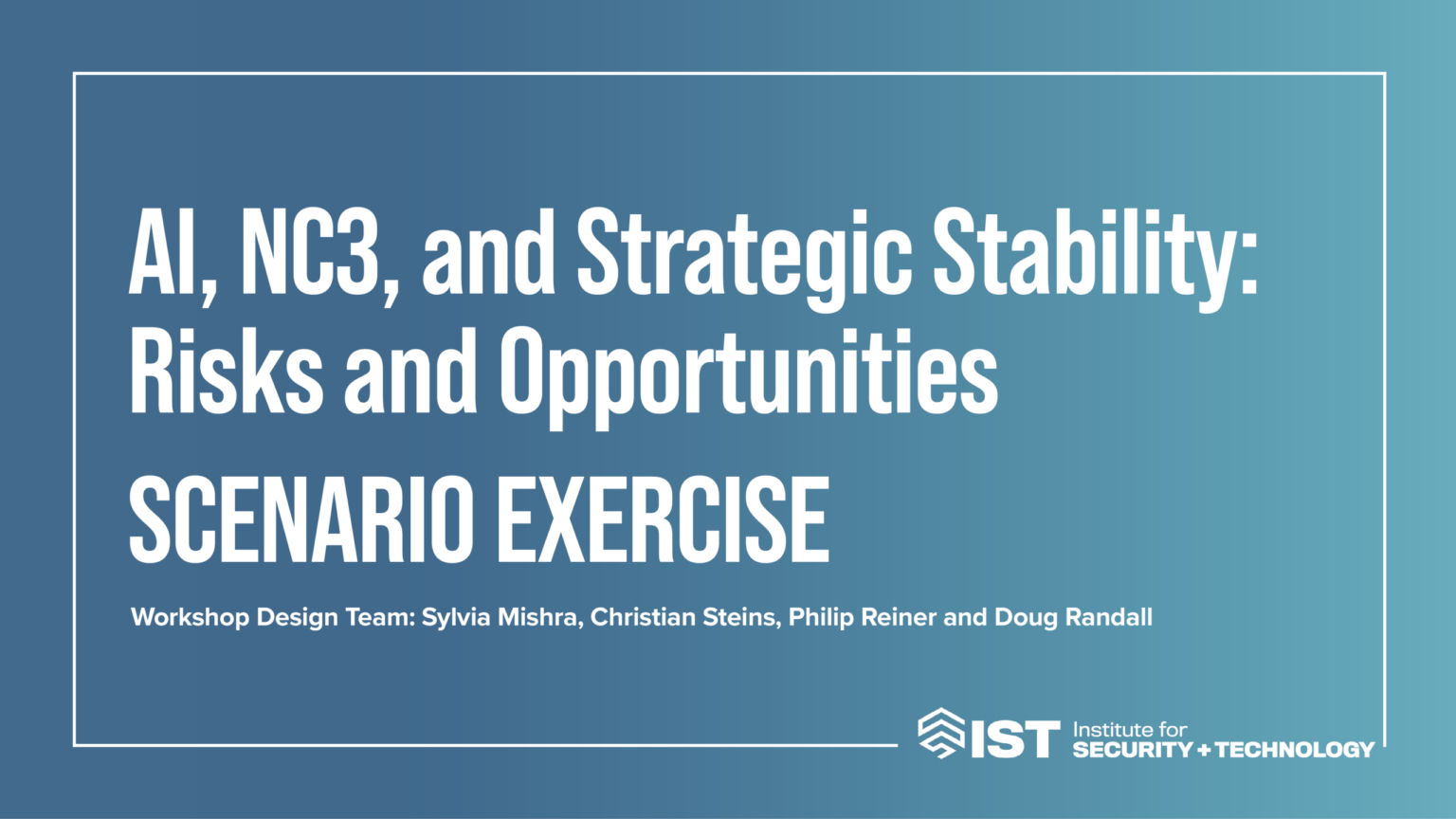 AI, NC3, and Strategic Stability: Risks and Opportunities

SCENARIO EXERCISE

Workshop Design Team: Sylvia Mishra, Christian Steins, Philip Reiner and Doug Randall

IST Institute for SECURITY + TECHNOLOGY